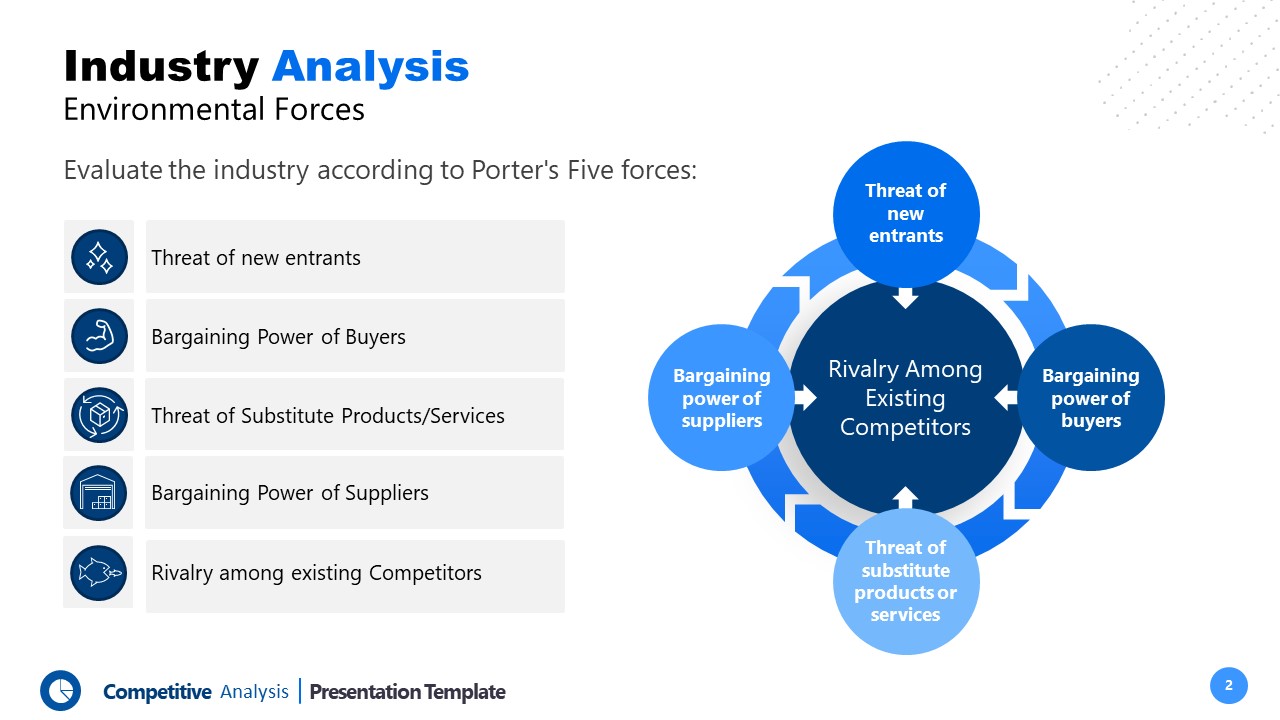 Industry Analysis
Environmental Forces

Evaluate the industry according to Porter's Five forces:

Threat of new entrants

Bargaining Power of Buyers

Threat of Substitute Products/Services

Bargaining Power of Suppliers

Rivalry among existing Competitors

Threat of new entrants

Bargaining power of suppliers

Rivalry Among Existing Competitors

Bargaining power of buyers

Threat of substitute products or services

Competitive Analysis | Presentation Template

2